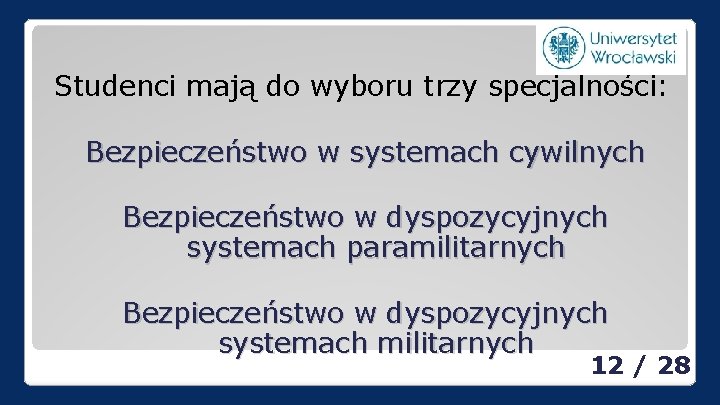 Uniwersytet Wrocławski

Studenci mają do wyboru trzy specjalności:

Bezpieczeństwo w systemach cywilnych

Bezpieczeństwo w dyspozycyjnych systemach paramilitarnych

Bezpieczeństwo w dyspozycyjnych systemach militarnych

12 / 28